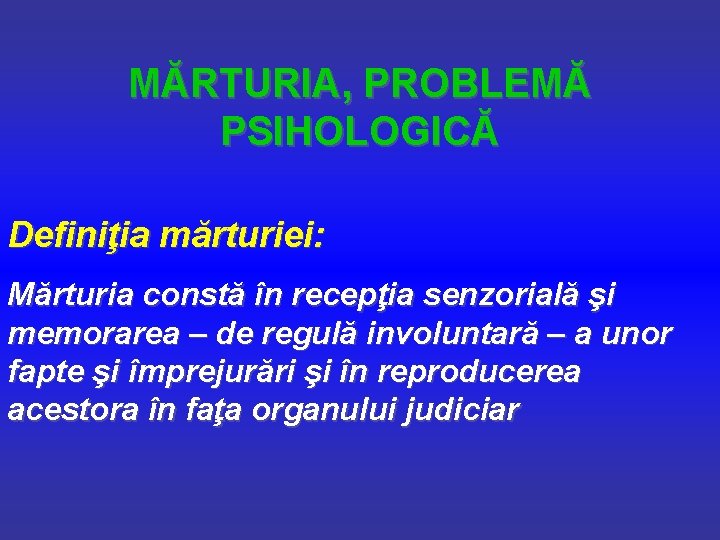 MĂRTURIA, PROBLEMĂ PSIHOLOGICĂ

Definiţia mărturiei:

Mărturia constă în recepţia senzorială şi memorarea – de regulă involuntară – a unor fapte şi împrejurări şi în reproducerea acestora în faţa organului judiciar